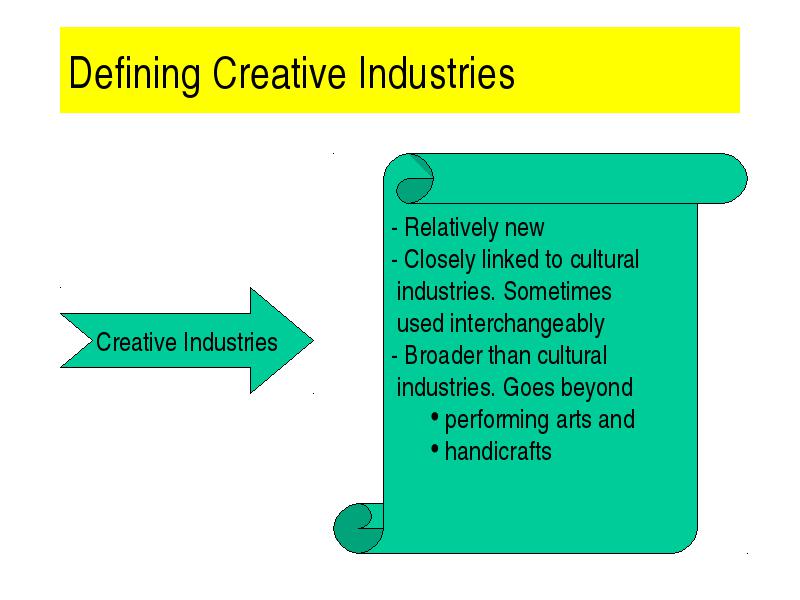 Defining Creative Industries

Creative Industries

- Relatively new
- Closely linked to cultural industries. Sometimes used interchangeably
- Broader than cultural industries. Goes beyond
• performing arts and
• handicrafts